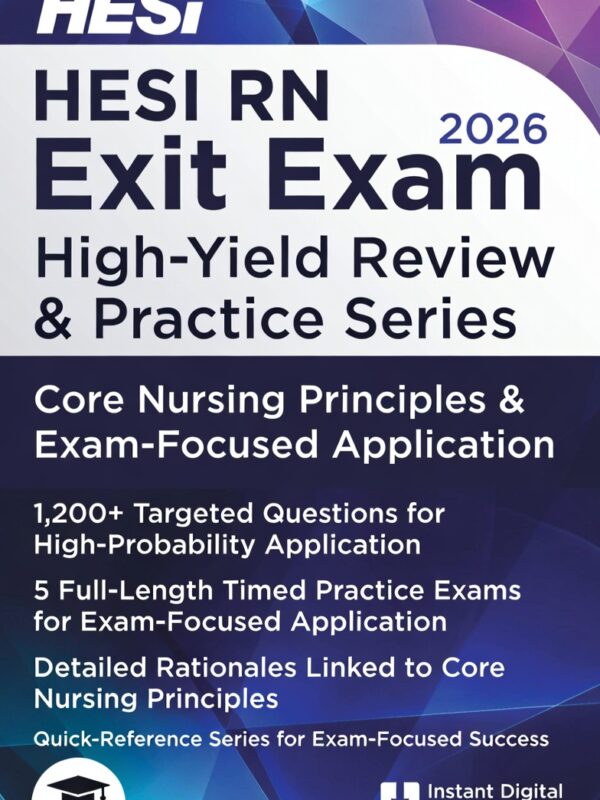 HESI

HESI RN
2026
Exit Exam
High-Yield Review & Practice Series

Core Nursing Principles & Exam-Focused Application

1,200+ Targeted Questions for High-Probability Application

5 Full-Length Timed Practice Exams for Exam-Focused Application

Detailed Rationales Linked to Core Nursing Principles

Quick-Reference Series for Exam-Focused Success

Instant Digital